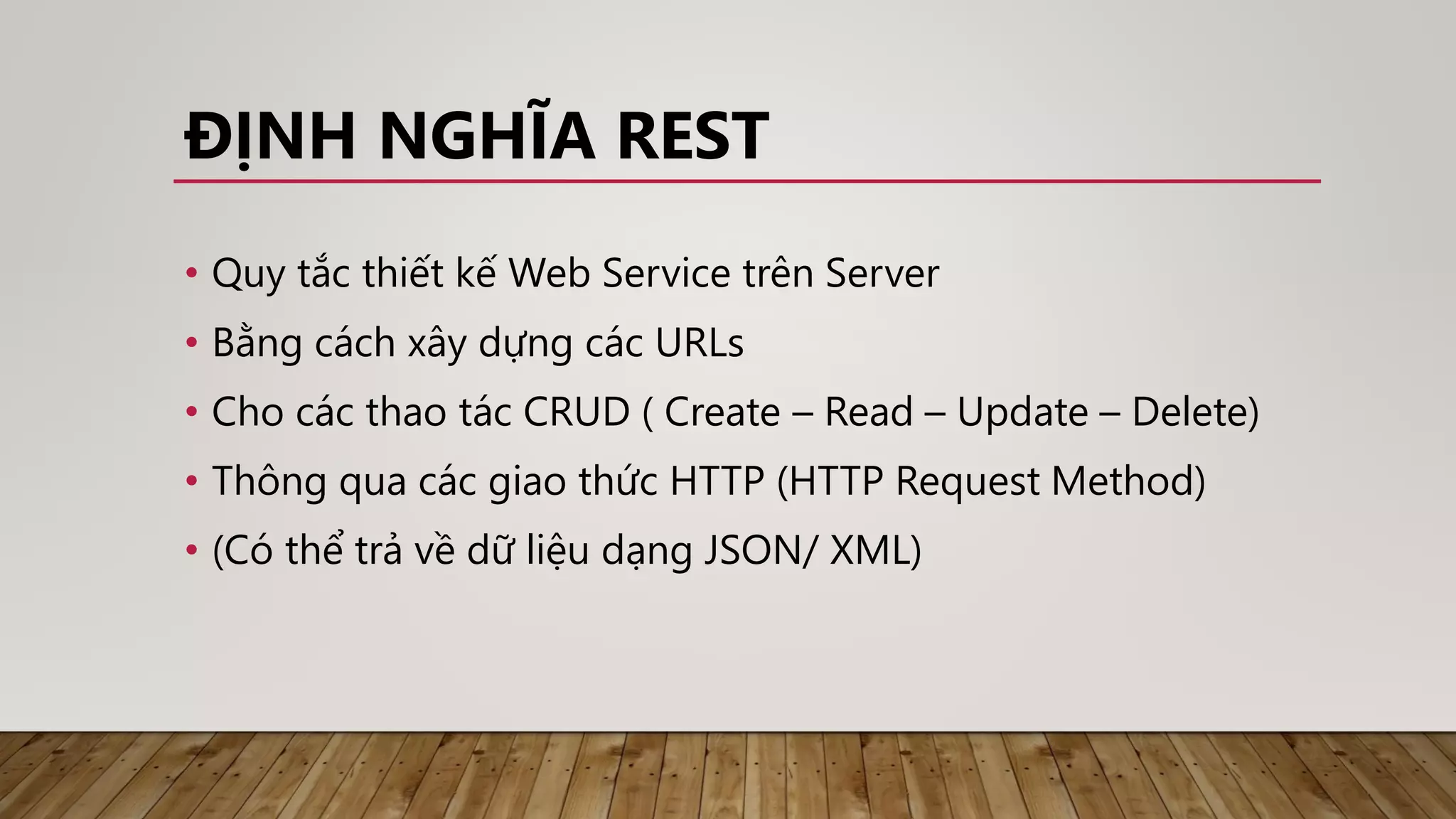 ĐỊNH NGHĨA REST

• Quy tắc thiết kế Web Service trên Server
• Bằng cách xây dựng các URLs
• Cho các thao tác CRUD ( Create – Read – Update – Delete)
• Thông qua các giao thức HTTP (HTTP Request Method)
• (Có thể trả về dữ liệu dạng JSON/ XML)